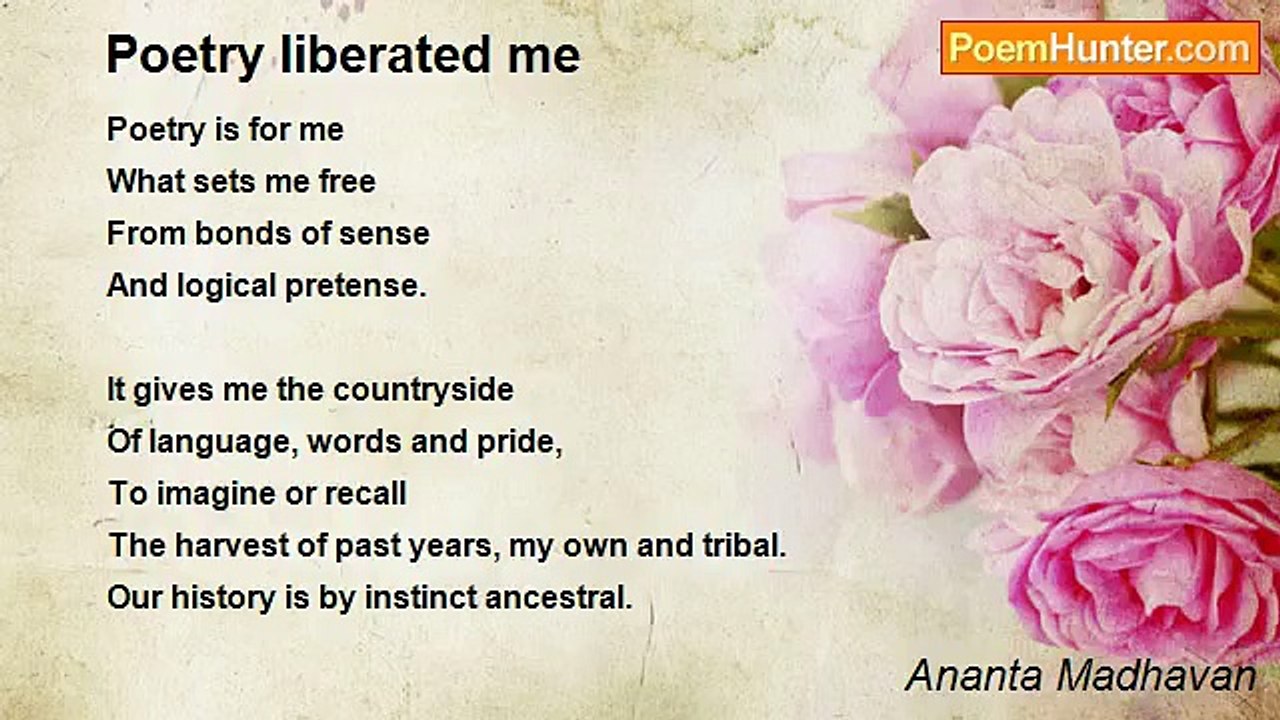 Poetry liberated me

PoemHunter.com

Poetry is for me
What sets me free
From bonds of sense
And logical pretense.

It gives me the countryside
Of language, words and pride,
To imagine or recall
The harvest of past years, my own and tribal.
Our history is by instinct ancestral.

Ananta Madhavan